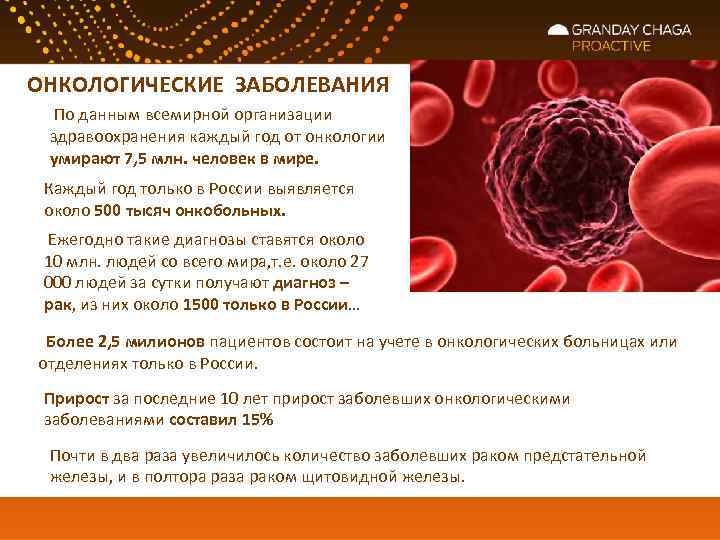 GRANDAY CHAGA
PROACTIVE

ОНКОЛОГИЧЕСКИЕ ЗАБОЛЕВАНИЯ

По данным всемирной организации здравоохранения каждый год от онкологии умирают 7,5 млн. человек в мире.

Каждый год только в России выявляется около 500 тысяч онкобольных.

Ежегодно такие диагнозы ставятся около 10 млн. людей со всего мира,т.е. около 27 000 людей за сутки получают диагноз – рак, из них около 1500 только в России…

Более 2,5 милионов пациентов состоит на учете в онкологических больницах или отделениях только в России.

Прирост за последние 10 лет прирост заболевших онкологическими заболеваниями составил 15%

Почти в два раза увеличилось количество заболевших раком предстательной железы, и в полтора раза раком щитовидной железы.